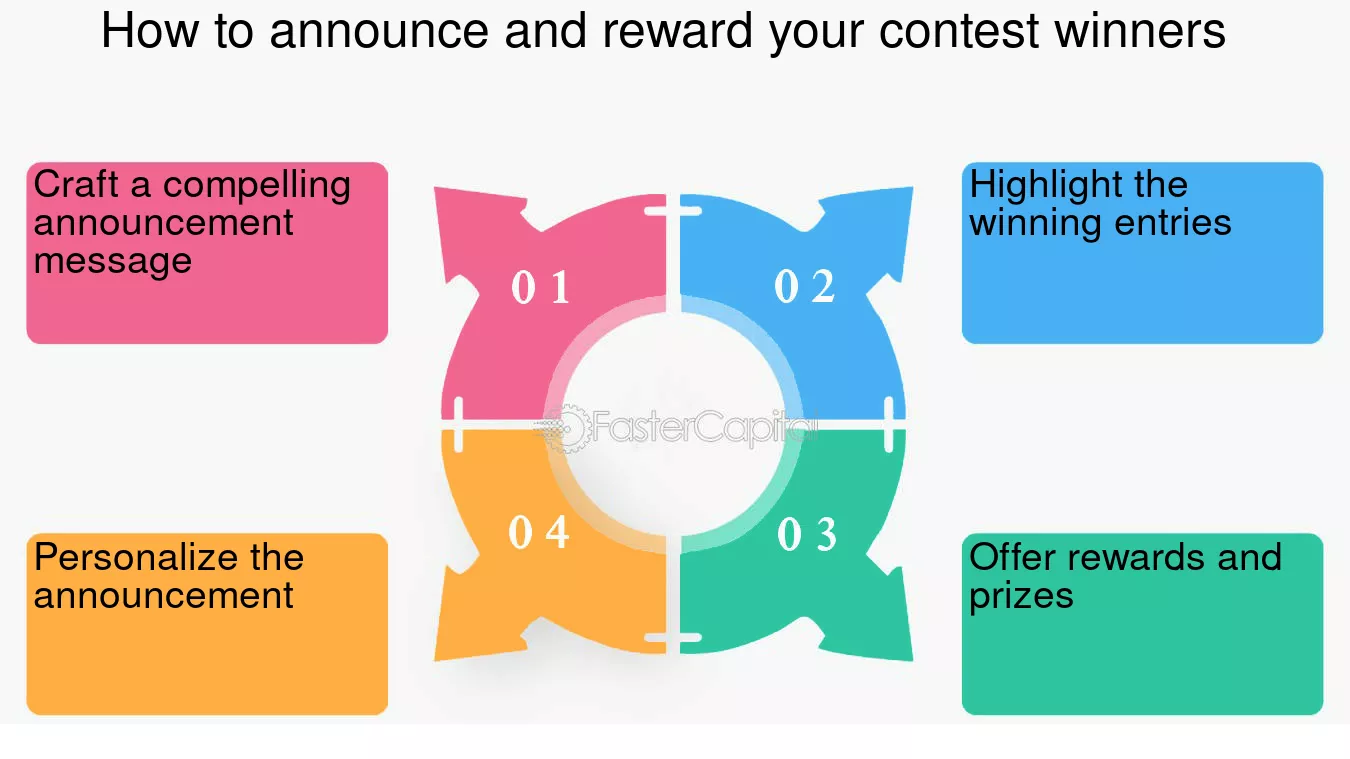 How to announce and reward your contest winners

Craft a compelling announcement message

0 1

0 2

Highlight the winning entries

FasterCapital

Personalize the announcement

0 4

0 3

Offer rewards and prizes